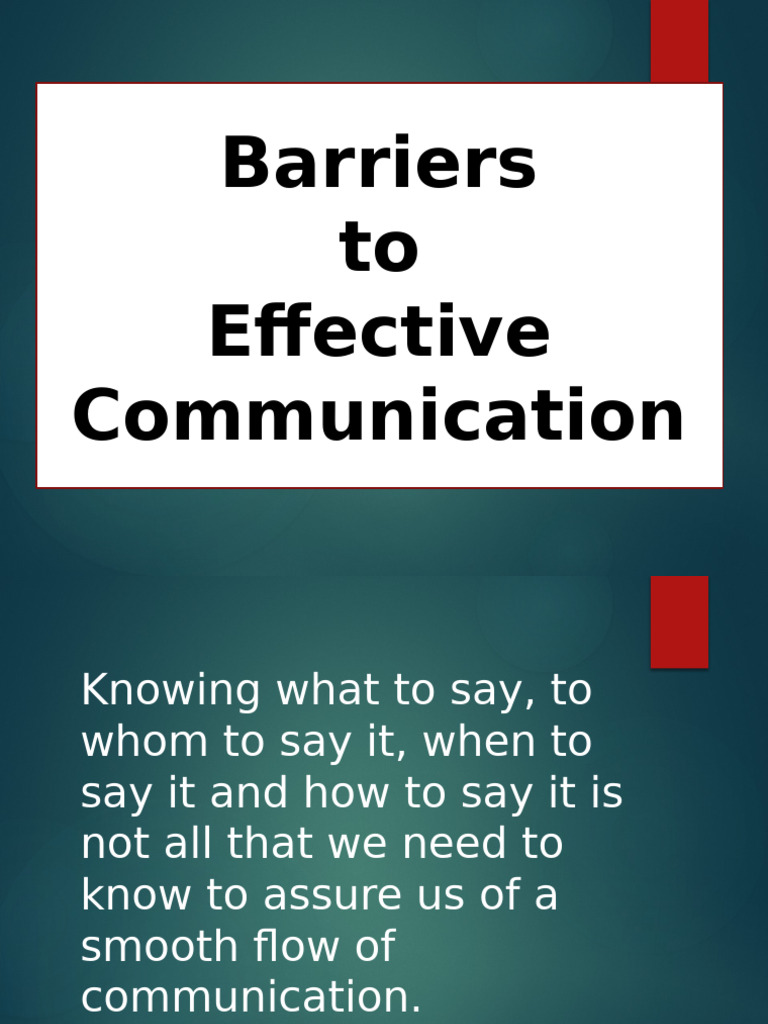 Barriers to Effective Communication

Knowing what to say, to whom to say it, when to say it and how to say it is not all that we need to know to assure us of a smooth flow of communication.